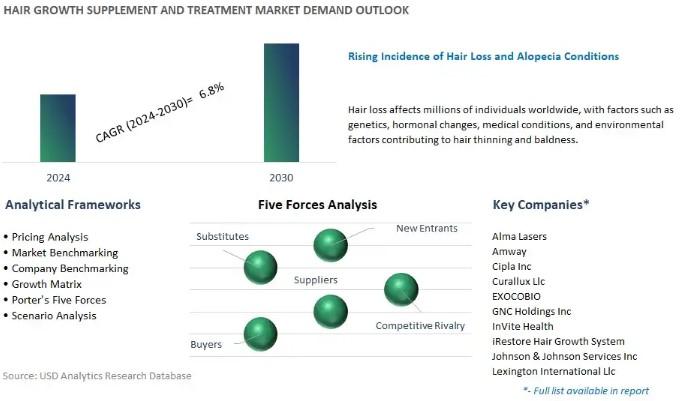 HAIR GROWTH SUPPLEMENT AND TREATMENT MARKET DEMAND OUTLOOK

CAGR (2024-2030)= 6.8%

2024

2030

Rising Incidence of Hair Loss and Alopecia Conditions

Hair loss affects millions of individuals worldwide, with factors such as genetics, hormonal changes, medical conditions, and environmental factors contributing to hair thinning and baldness.

Analytical Frameworks

• Pricing Analysis
• Market Benchmarking
• Company Benchmarking
• Growth Matrix
• Porter's Five Forces
• Scenario Analysis

Five Forces Analysis

Substitutes

New Entrants

Suppliers

Competitive Rivalry

Buyers

Key Companies*

Alma Lasers
Amway
Cipla Inc
Curallux Llc
EXOCOBIO
GNC Holdings Inc
InVite Health
iRestore Hair Growth System
Johnson & Johnson Services Inc
Lexington International Llc

*- Full list available in report

Source: USD Analytics Research Database